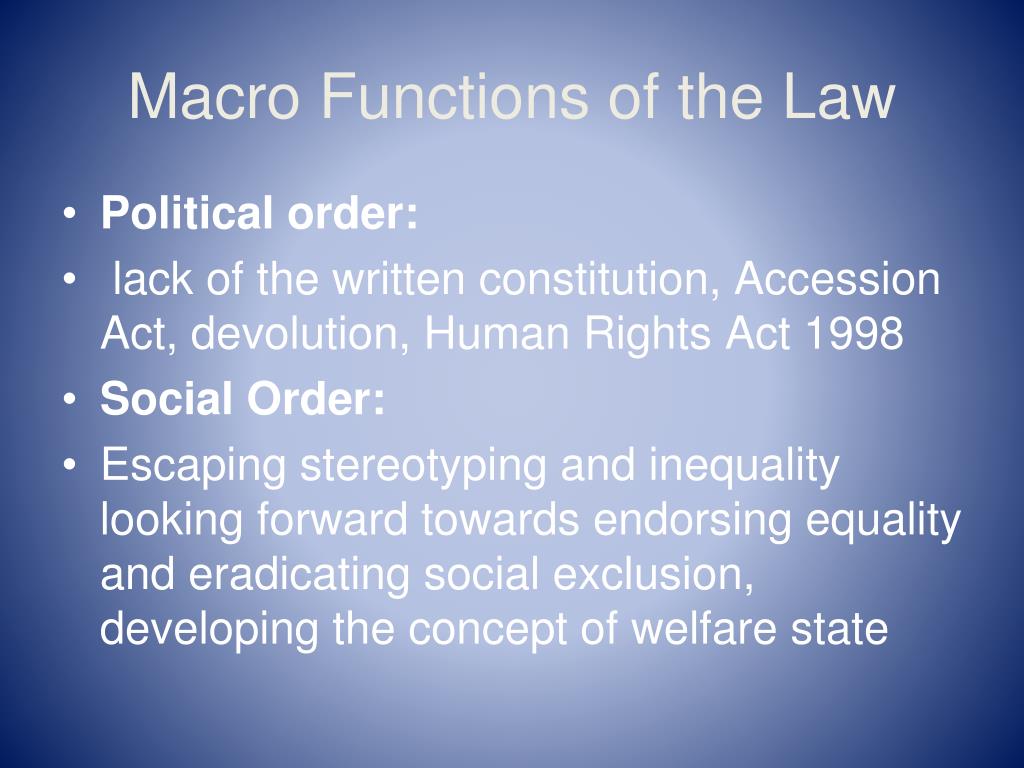 Macro Functions of the Law

• Political order:
• lack of the written constitution, Accession Act, devolution, Human Rights Act 1998
• Social Order:
• Escaping stereotyping and inequality looking forward towards endorsing equality and eradicating social exclusion, developing the concept of welfare state